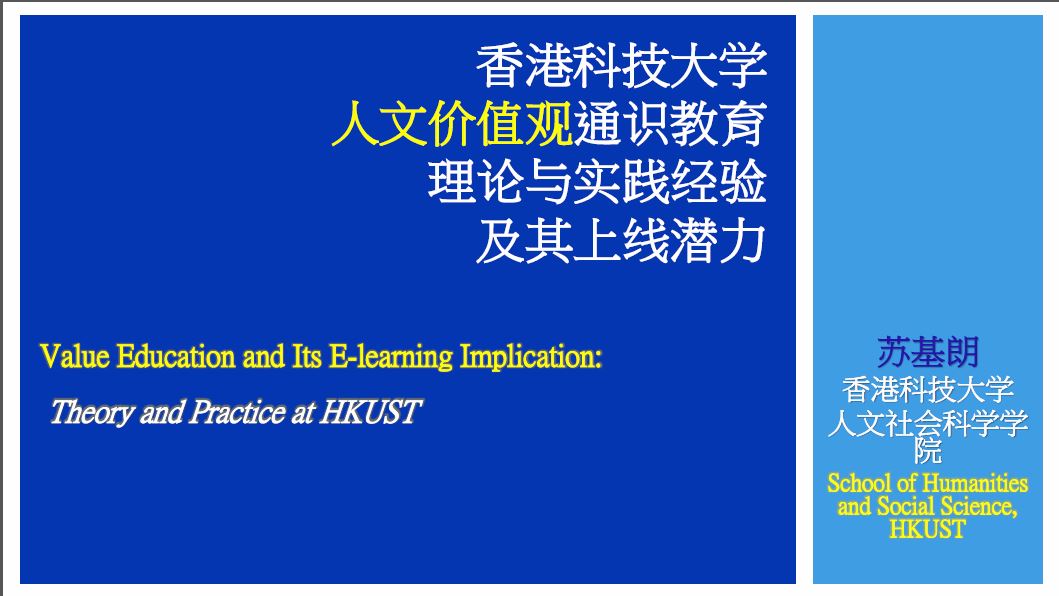 香港科技大学
人文价值观通识教育
理论与实践经验
及其上线潜力

Value Education and Its E-learning Implication:

Theory and Practice at HKUST

苏基朗
香港科技大学
人文社会科学学院
School of Humanities and Social Science, HKUST